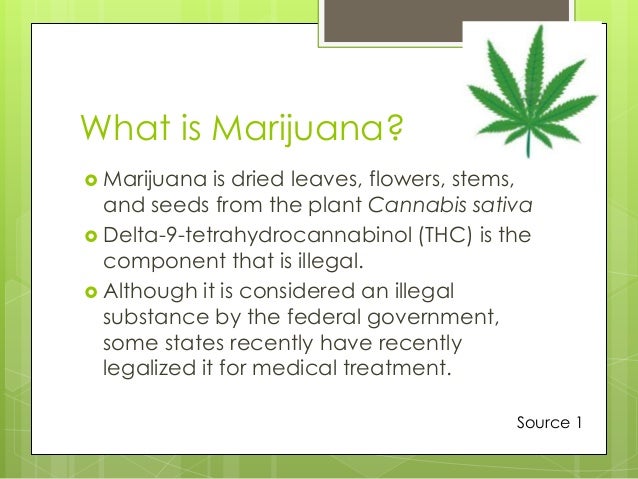 What is Marijuana?

Marijuana is dried leaves, flowers, stems, and seeds from the plant Cannabis sativa

Delta-9-tetrahydrocannabinol (THC) is the component that is illegal.

Although it is considered an illegal substance by the federal government, some states recently have recently legalized it for medical treatment.

Source 1